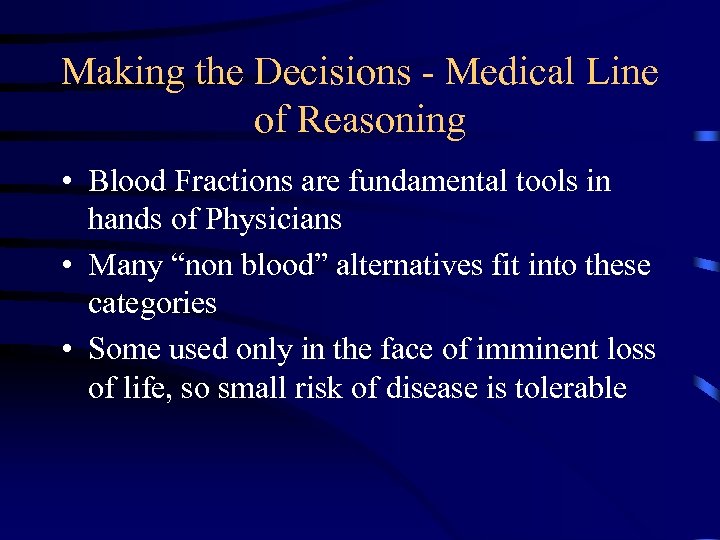 Making the Decisions - Medical Line of Reasoning

• Blood Fractions are fundamental tools in hands of Physicians

• Many “non blood” alternatives fit into these categories

• Some used only in the face of imminent loss of life, so small risk of disease is tolerable